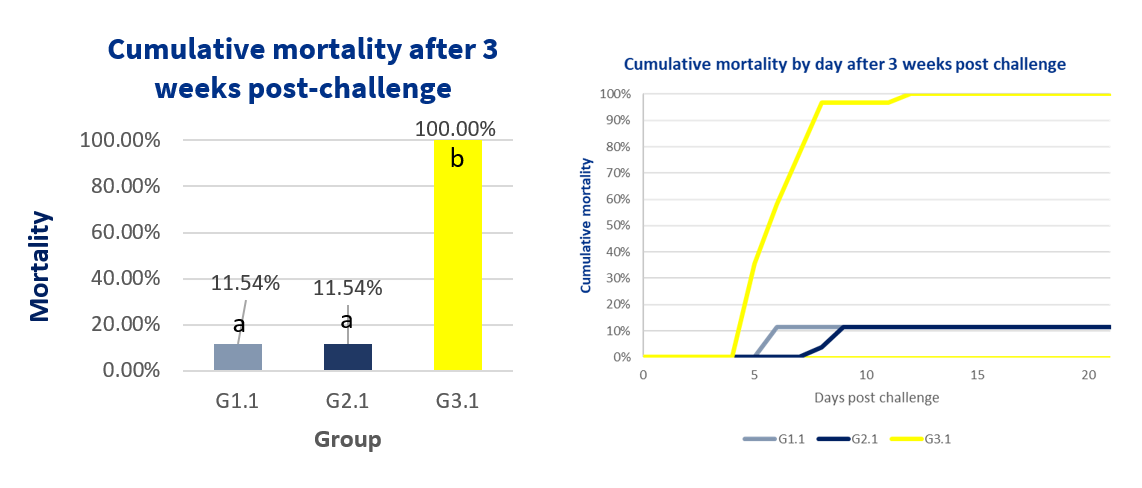 Cumulative mortality after 3 weeks post-challenge

Mortality

100.00%
80.00%
60.00%
40.00%
20.00%
0.00%

11.54%
a
11.54%
a
100.00%
b

G1.1
G2.1
G3.1

Group

Cumulative mortality by day after 3 weeks post challenge

Cumulative mortality

100%
90%
80%
70%
60%
50%
40%
30%
20%
10%
0%

0
5
10
15
20

Days post challenge

G1.1
G2.1
G3.1